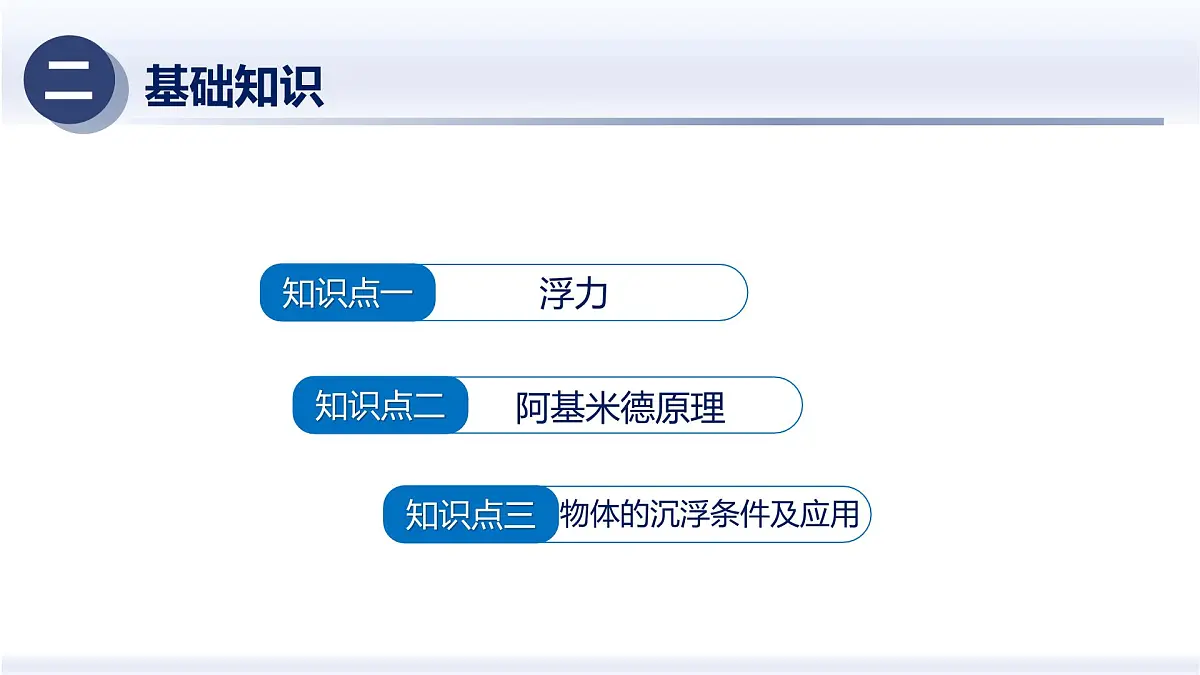 二 基础知识

知识点一 浮力

知识点二 阿基米德原理

知识点三 物体的沉浮条件及应用